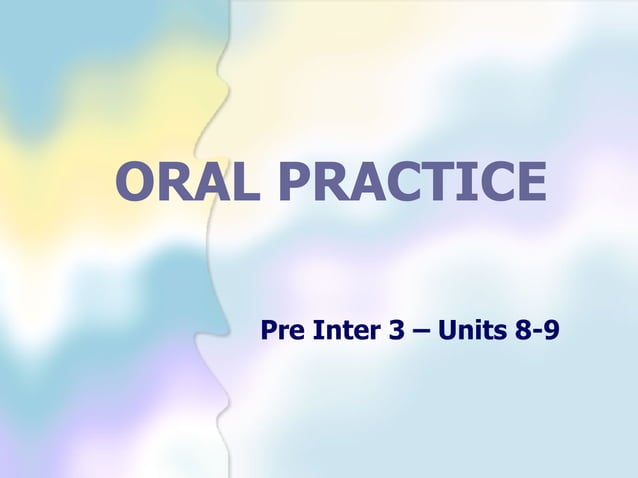 ORAL PRACTICE

Pre Inter 3 – Units 8-9